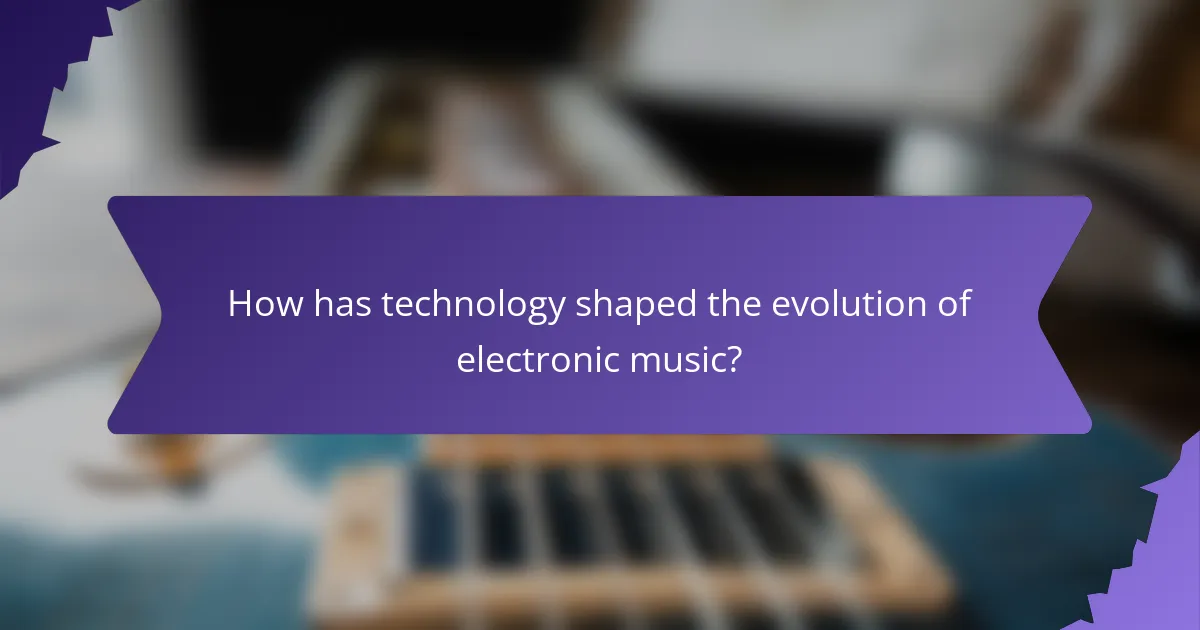 How has technology shaped the evolution of electronic music?